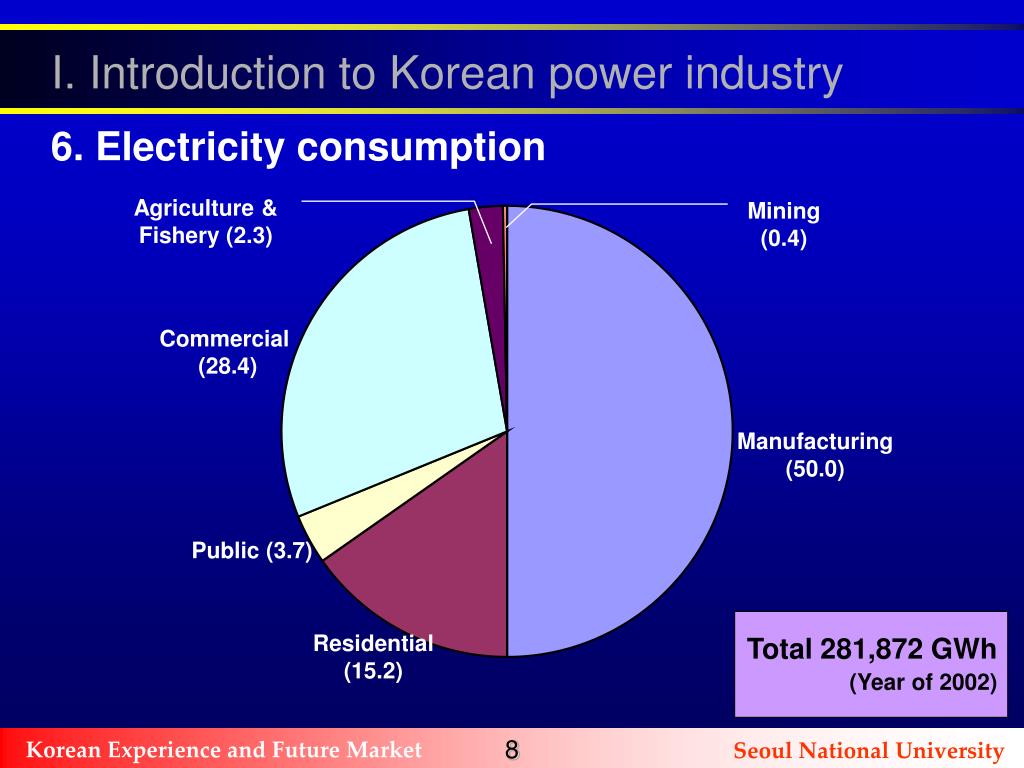 I. Introduction to Korean power industry

6. Electricity consumption

Agriculture & Fishery (2.3)

Mining (0.4)

Commercial (28.4)

Manufacturing (50.0)

Public (3.7)

Residential (15.2)

Total 281,872 GWh
(Year of 2002)

Korean Experience and Future Market

8

Seoul National University